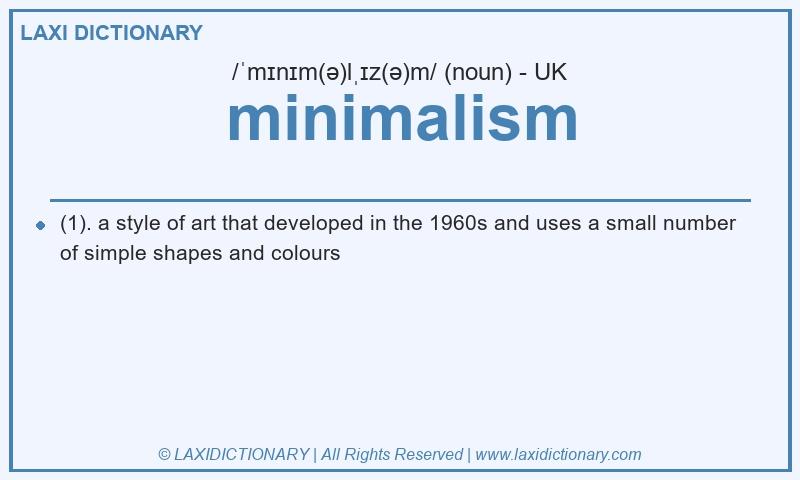 LAXI DICTIONARY

/ˈmɪnɪm(ə)lˌɪz(ə)m/ (noun) - UK

minimalism

(1). a style of art that developed in the 1960s and uses a small number of simple shapes and colours

© LAXIDICTIONARY | All Rights Reserved | www.laxidictionary.com